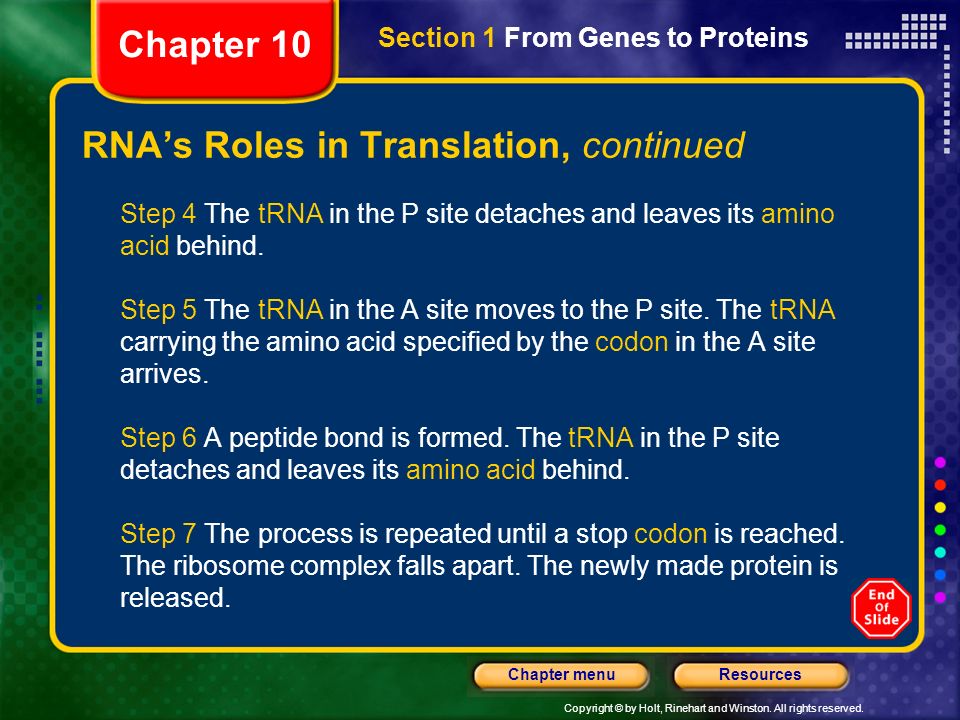 Chapter 10

Section 1 From Genes to Proteins

RNA's Roles in Translation, continued

Step 4 The tRNA in the P site detaches and leaves its amino acid behind.

Step 5 The tRNA in the A site moves to the P site. The tRNA carrying the amino acid specified by the codon in the A site arrives.

Step 6 A peptide bond is formed. The tRNA in the P site detaches and leaves its amino acid behind.

Step 7 The process is repeated until a stop codon is reached. The ribosome complex falls apart. The newly made protein is released.

End Of Slide

Chapter menu

Resources

Copyright © by Holt, Rinehart and Winston. All rights reserved.